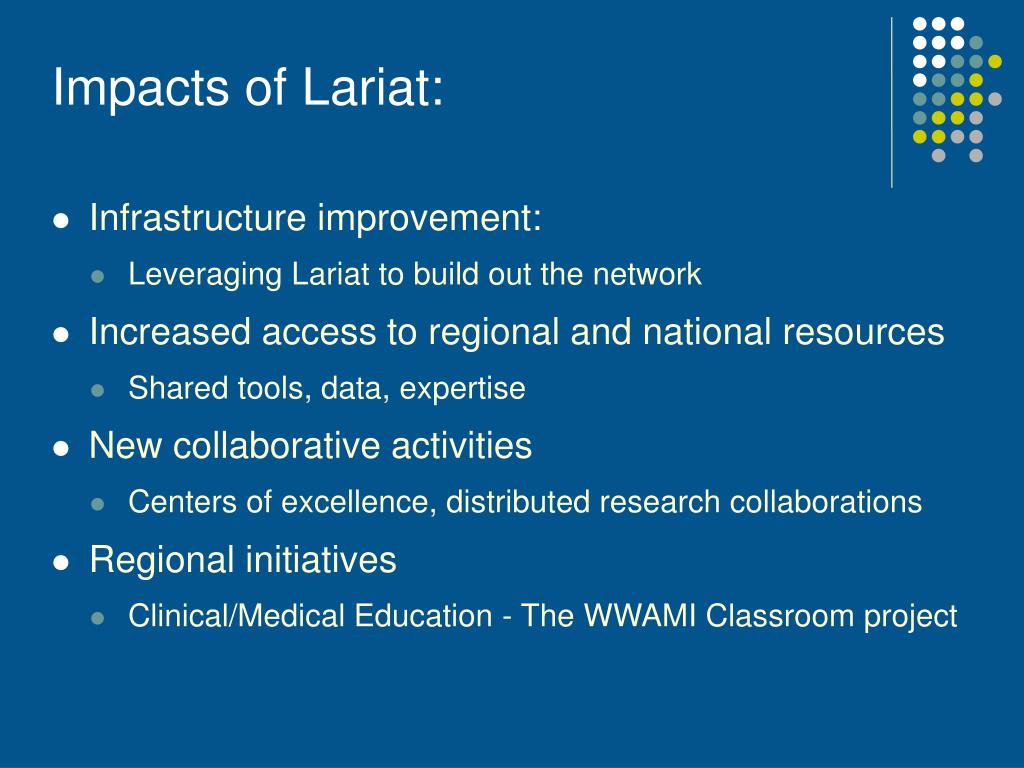 Impacts of Lariat:

- Infrastructure improvement:
  - Leveraging Lariat to build out the network
- Increased access to regional and national resources
  - Shared tools, data, expertise
- New collaborative activities
  - Centers of excellence, distributed research collaborations
- Regional initiatives
  - Clinical/Medical Education - The WWAMI Classroom project